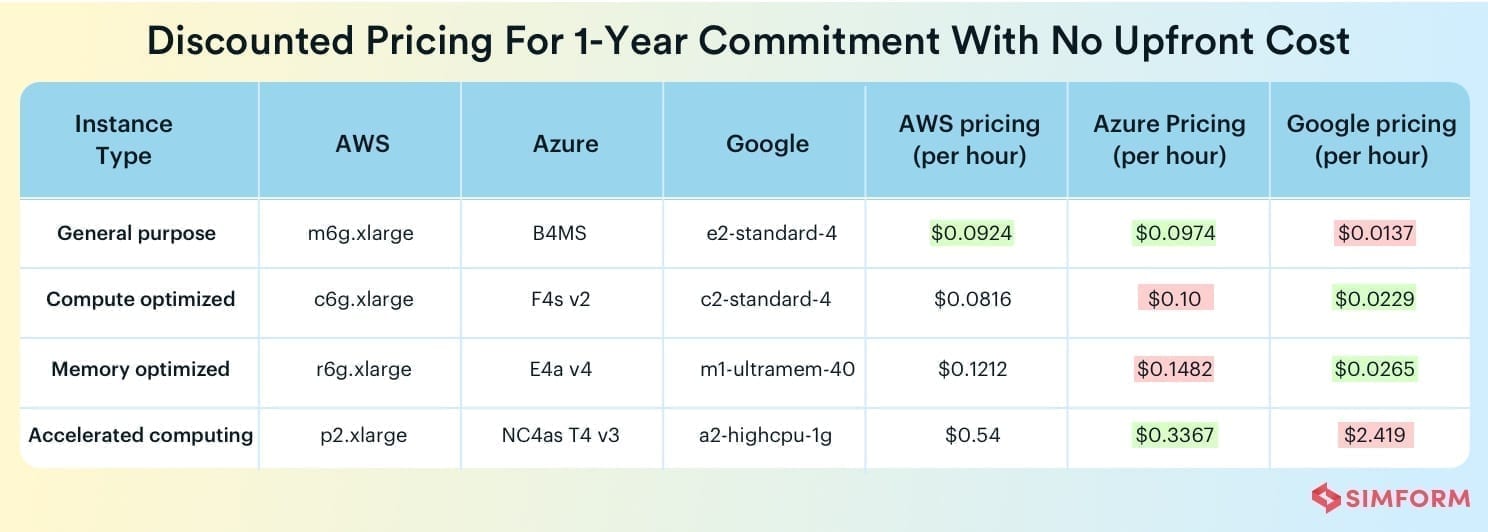 Discounted Pricing For 1-Year Commitment With No Upfront Cost

| Instance Type | AWS | Azure | Google | AWS pricing (per hour) | Azure Pricing (per hour) | Google pricing (per hour) |
|---|---|---|---|---|---|---|
| General purpose | m6g.xlarge | B4MS | e2-standard-4 | \$0.0924 | \$0.0974 | \$0.0137 |
| Compute optimized | c6g.xlarge | F4s v2 | c2-standard-4 | \$0.0816 | \$0.10 | \$0.0229 |
| Memory optimized | r6g.xlarge | E4a v4 | m1-ultramem-40 | \$0.1212 | \$0.1482 | \$0.0265 |
| Accelerated computing | p2.xlarge | NC4as T4 v3 | a2-highcpu-1g | \$0.54 | \$0.3367 | \$2.419 |

SIMFORM